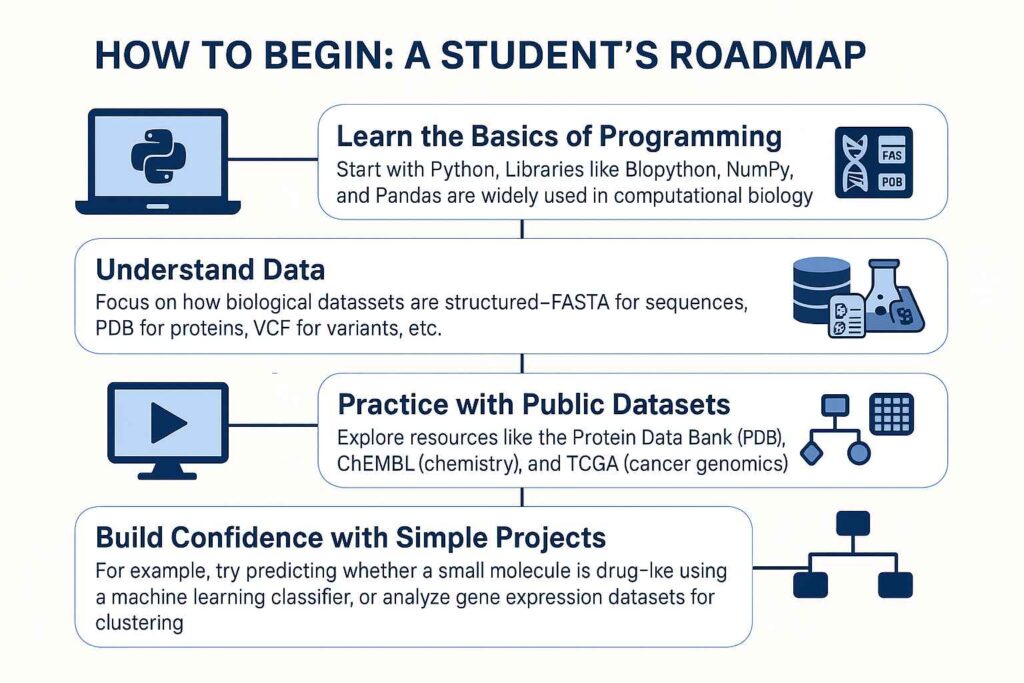 HOW TO BEGIN: A STUDENT'S ROADMAP

Learn the Basics of Programming
Start with Python, Libraries like Blopython, NumPy, and Pandas are widely used in computational biology

FAS
PDB

Understand Data
Focus on how biological datassets are structured–FASTA for sequences, PDB for proteins, VCF for variants, etc.

Practice with Public Datasets
Explore resources like the Protein Data Bank (PDB), ChEMBL (chemistry), and TCGA (cancer genomics)

Build Confidence with Simple Projects
For example, try predicting whether a small molecule is drug-lke using a machine learning classifier, or analyze gene expression datasets for clustering